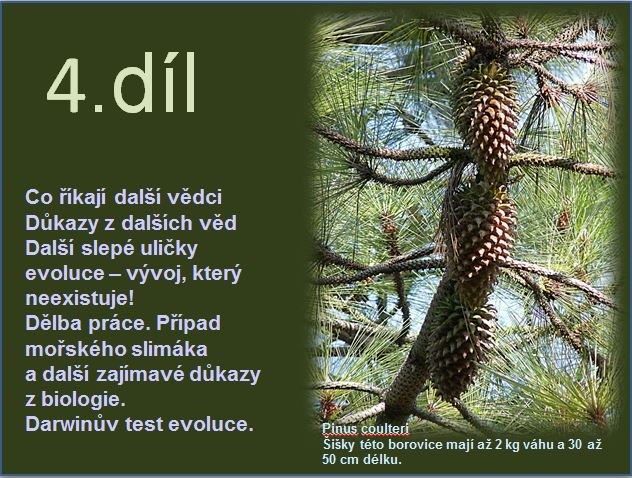 4.díl

Co říkají další vědci
Důkazy z dalších věd
Další slepé uličky evoluce – vývoj, který neexistuje!
Dělba práce. Případ mořského slimáka a další zajímavé důkazy z biologie.
Darwinův test evoluce.

Pinus coulteri
Šišky této borovice mají až 2 kg váhu a 30 až 50 cm délku.